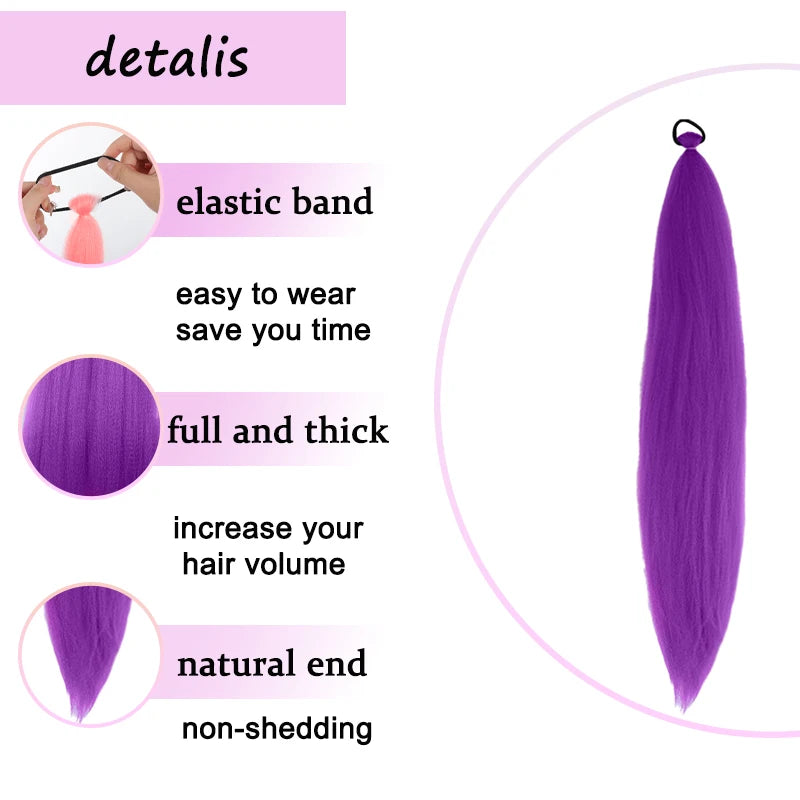 detalis

elastic band

easy to wear
save you time

full and thick

increase your
hair volume

natural end

non-shedding